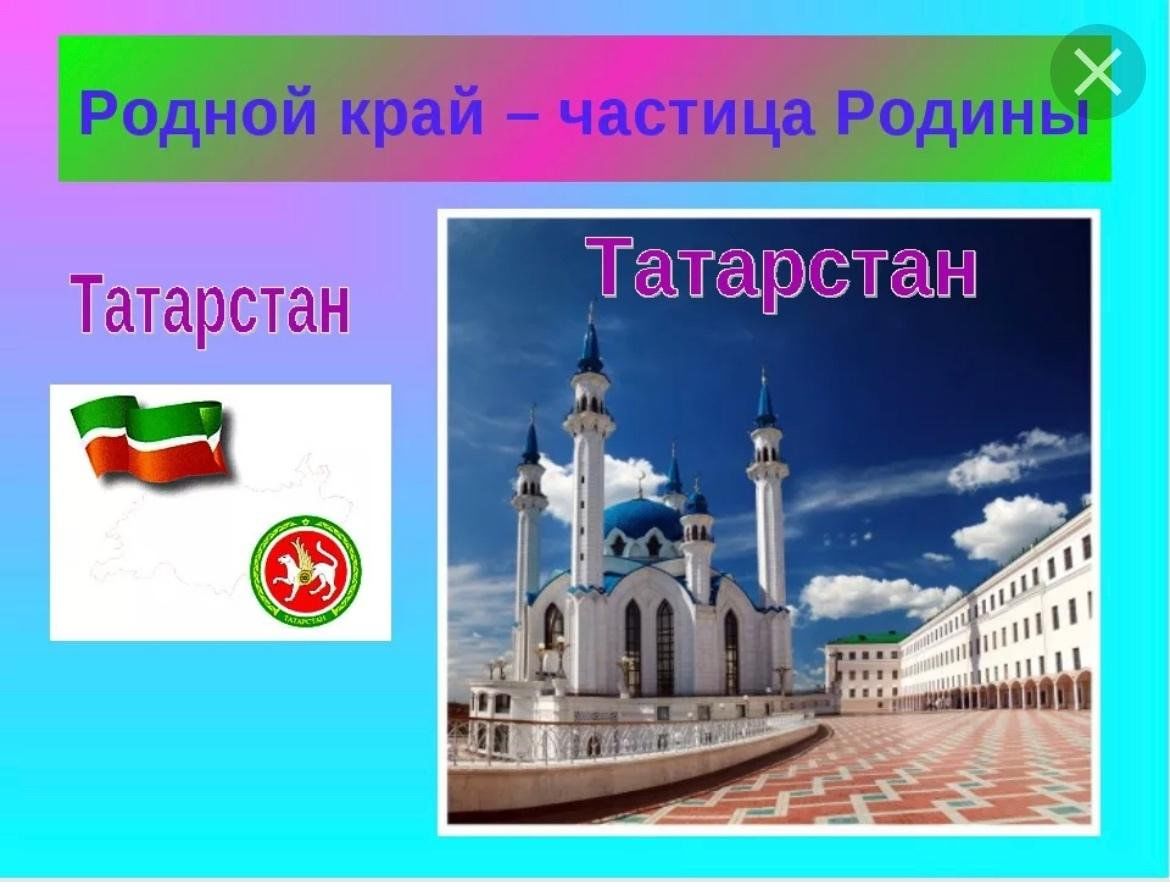 Родной край – частица Родины

Татарстан

ТАТАРСТАН

Татарстан